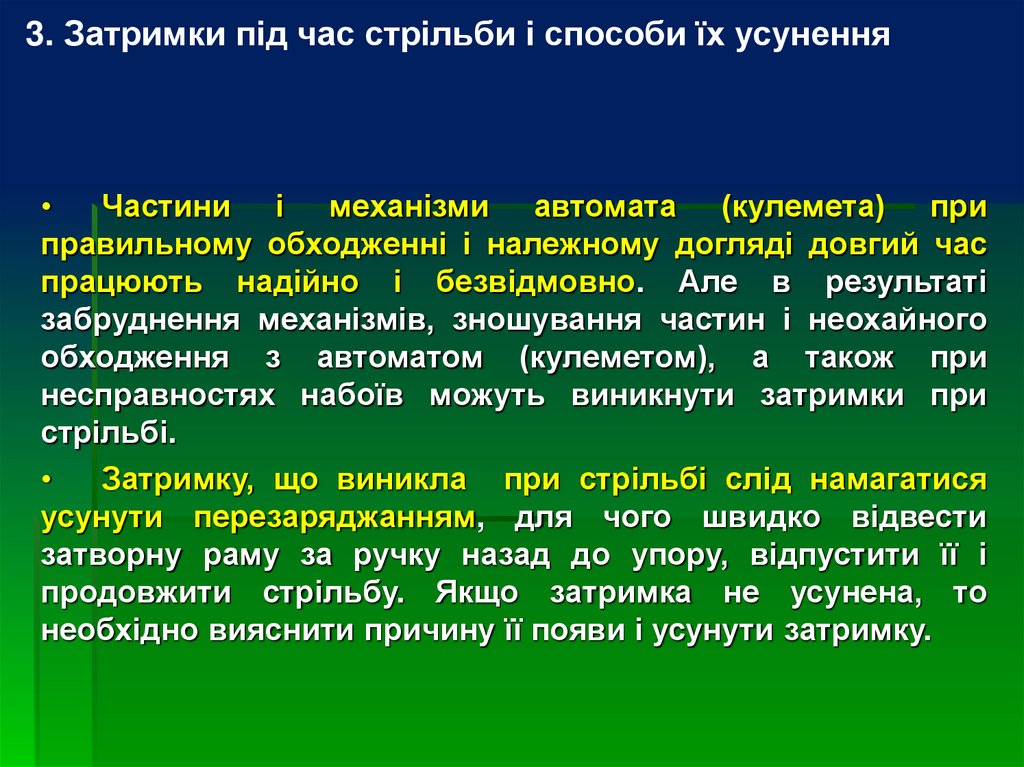 3. Затримки під час стрільби і способи їх усунення

• Частини і механізми автомата (кулемета) при правильному обходженні і належному догляді довгий час працюють надійно і безвідмовно. Але в результаті забруднення механізмів, зношування частин і неохайного обходження з автоматом (кулеметом), а також при несправностях набоїв можуть виникнути затримки при стрільбі.

• Затримку, що виникла при стрільбі слід намагатися усунути перезаряджанням, для чого швидко відвести затворну раму за ручку назад до упору, відпустити її і продовжити стрільбу. Якщо затримка не усунена, то необхідно вияснити причину її появи і усунути затримку.